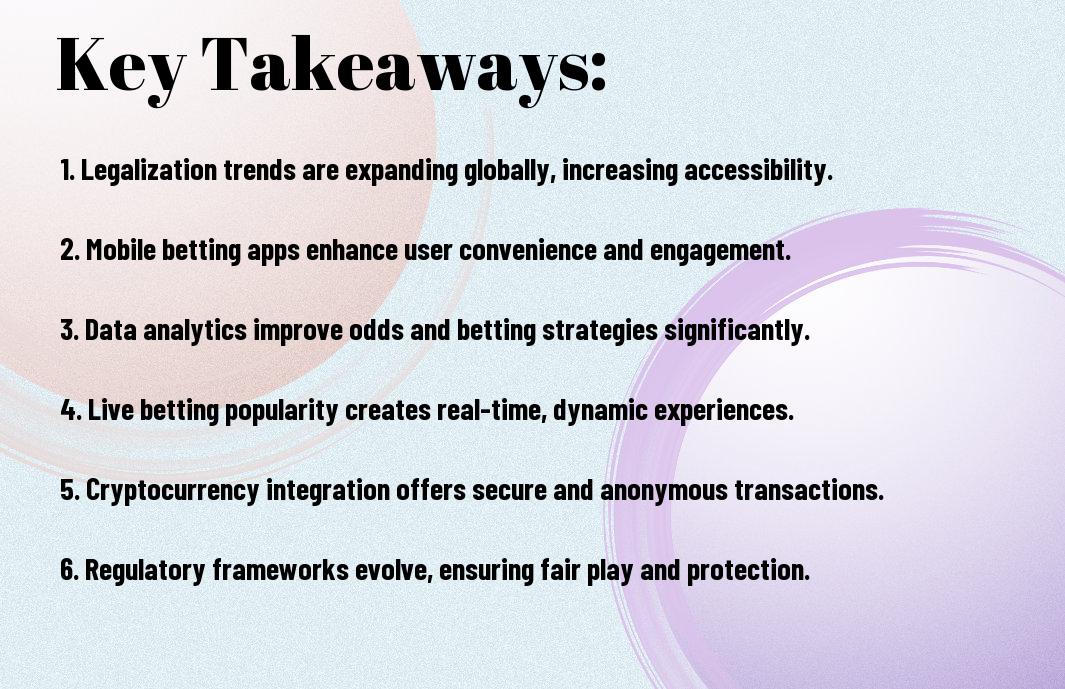 Key Takeaways:

1. Legalization trends are expanding globally, increasing accessibility.

2. Mobile betting apps enhance user convenience and engagement.

3. Data analytics improve odds and betting strategies significantly.

4. Live betting popularity creates real-time, dynamic experiences.

5. Cryptocurrency integration offers secure and anonymous transactions.

6. Regulatory frameworks evolve, ensuring fair play and protection.